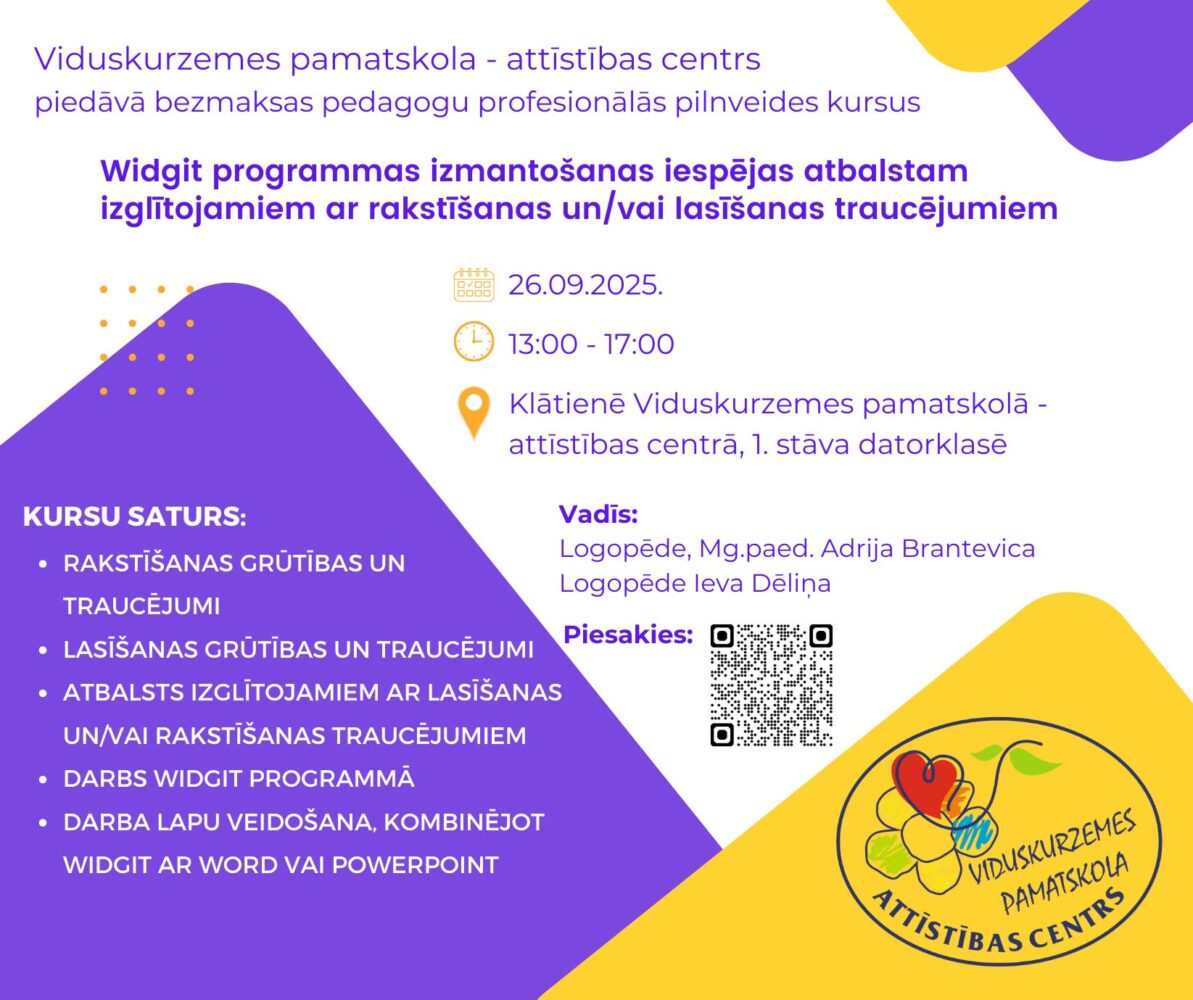 Viduskurzemes pamatskola - attīstības centrs
piedāvā bezmaksas pedagogu profesionālās pilnveides kursus

Widgit programmas izmantošanas iespējas atbalstam izglītojamiem ar rakstīšanas un/vai lasīšanas traucējumiem

26.09.2025.

13:00 - 17:00

Klātienē Viduskurzemes pamatskolā - attīstības centrā, 1. stāva datorklasē

KURSU SATURS:
• RAKSTĪŠANAS GRŪTĪBAS UN TRAUCĒJUMI
• LASĪŠANAS GRŪTĪBAS UN TRAUCĒJUMI
• ATBALSTS IZGLĪTOJAMIEM AR LASĪŠANAS UN/VAI RAKSTĪŠANAS TRAUCĒJUMIEM
• DARBS WIDGIT PROGRAMMĀ
• DARBA LAPU VEIDOŠANA, KOMBINĒJOT WIDGIT AR WORD VAI POWERPOINT

Vadīs:
Logopēde, Mg.paed. Adrija Brantevica
Logopēde Ieva Dēliņa

Piesakies:

VIDUSKURZEMES
PAMATSKOLA
ATTĪSTĪBAS CENTRS